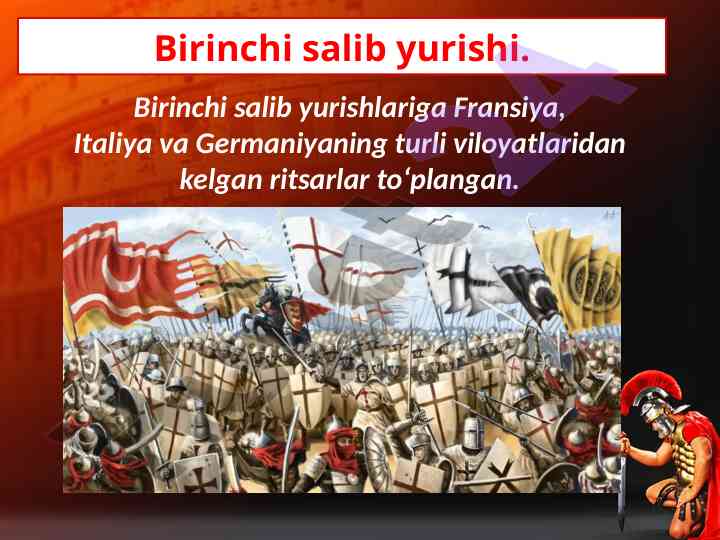 Birinchi salib yurishi.

Birinchi salib yurishlariga Fransiya, Italiya va Germaniyaning turli viloyatlaridan kelgan ritsarlar to‘plangan.